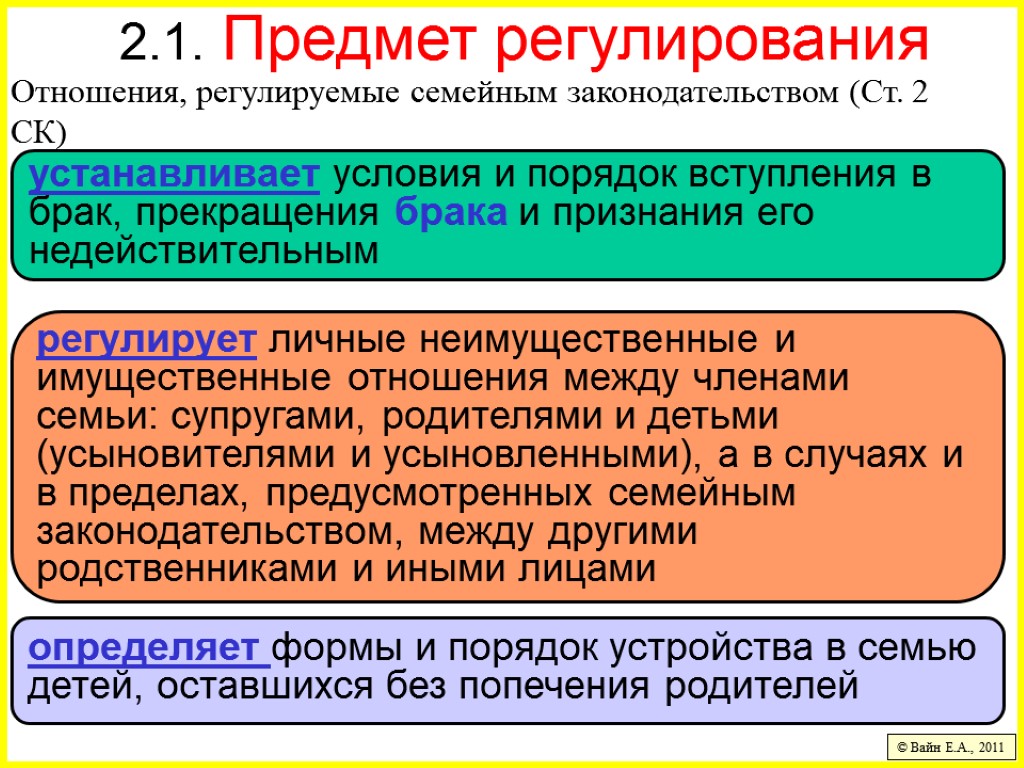 2.1. Предмет регулирования

Отношения, регулируемые семейным законодательством (Ст. 2 СК)

устанавливает условия и порядок вступления в брак, прекращения брака и признания его недействительным

регулирует личные неимущественные и имущественные отношения между членами семьи: супругами, родителями и детьми (усыновителями и усыновленными), а в случаях и в пределах, предусмотренных семейным законодательством, между другими родственниками и иными лицами

определяет формы и порядок устройства в семью детей, оставшихся без попечения родителей

© Вайн Е.А., 2011